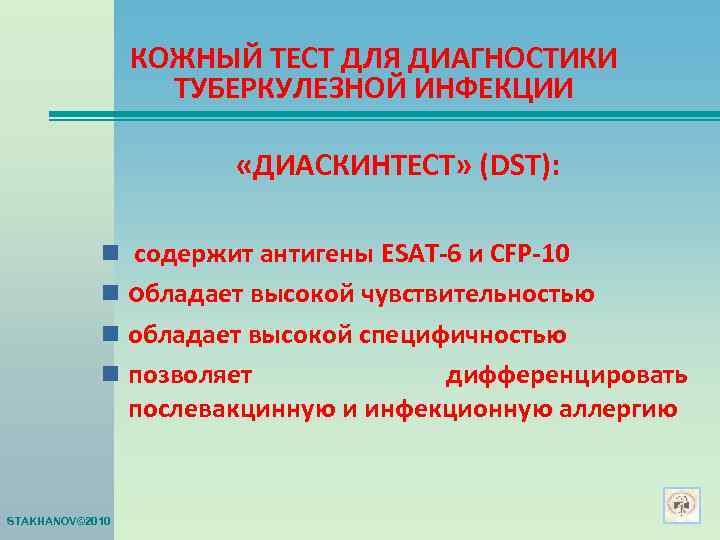 КОЖНЫЙ ТЕСТ ДЛЯ ДИАГНОСТИКИ ТУБЕРКУЛЕЗНОЙ ИНФЕКЦИИ

«ДИАСКИНТЕСТ» (DST):

- содержит антигены ESAT-6 и CFP-10
- обладает высокой чувствительностью
- обладает высокой специфичностью
- позволяет дифференцировать послевакцинную и инфекционную аллергию

STAKHANOV©2010